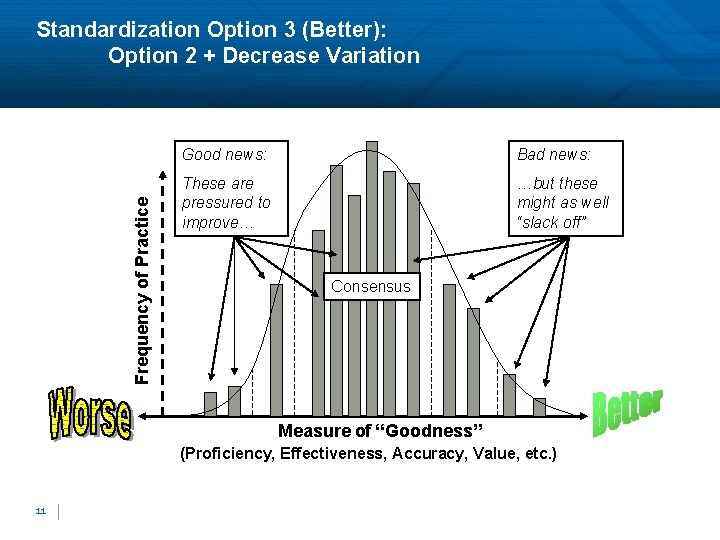 Standardization Option 3 (Better):
Option 2 + Decrease Variation

Good news:
These are pressured to improve…

Bad news:
…but these might as well "slack off"

Frequency of Practice

Consensus

Worse

Better

Measure of "Goodness"
(Proficiency, Effectiveness, Accuracy, Value, etc.)

11